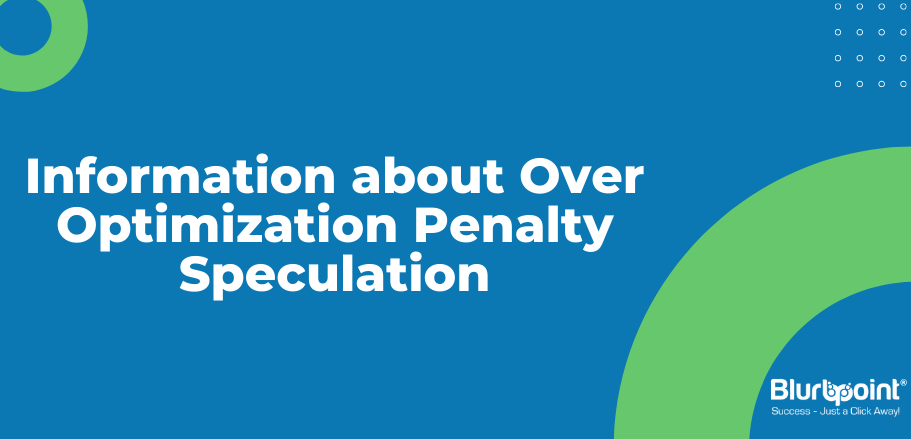 Information about Over Optimization Penalty Speculation

Blurbpoint®
Success - Just a Click Away!